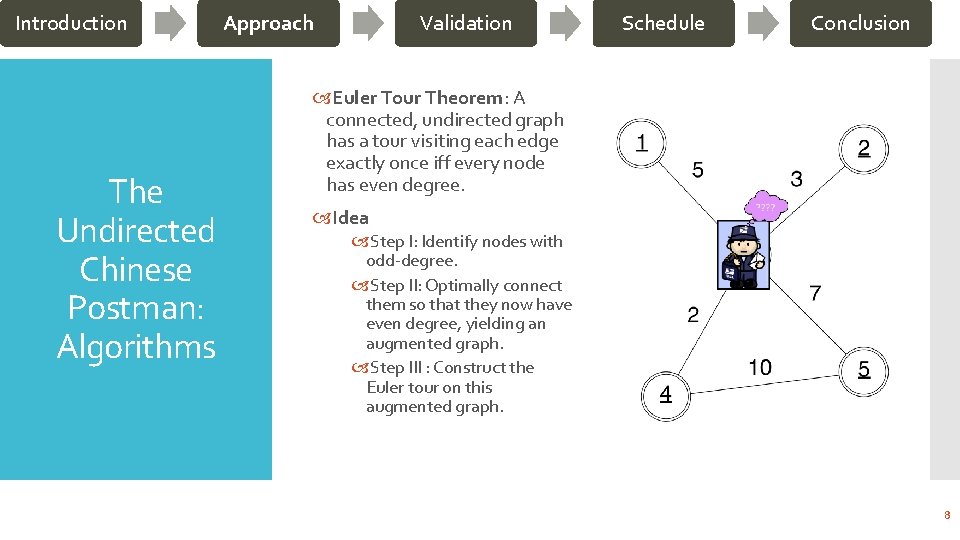 Introduction Approach Validation Schedule Conclusion

The Undirected Chinese Postman: Algorithms

Euler Tour Theorem: A connected, undirected graph has a tour visiting each edge exactly once iff every node has even degree.

Idea

Step I: Identify nodes with odd-degree.

Step II: Optimally connect them so that they now have even degree, yielding an augmented graph.

Step III : Construct the Euler tour on this augmented graph.

1
2
5
3
????
7
2
10
4
5

8